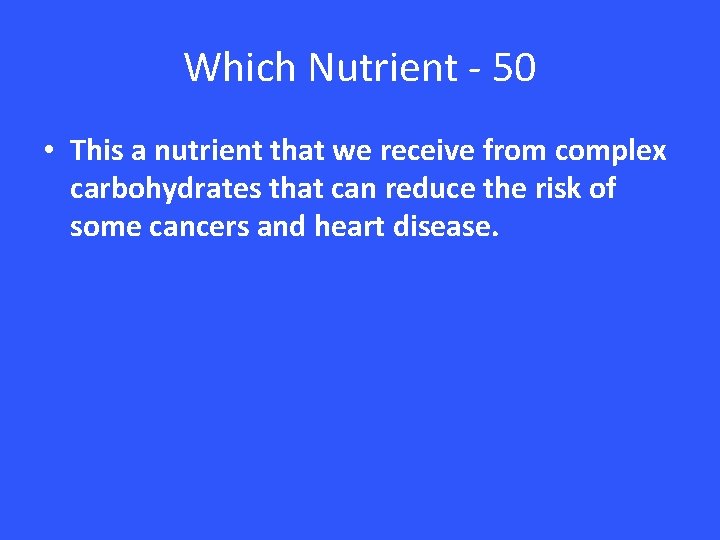 Which Nutrient - 50

• This a nutrient that we receive from complex carbohydrates that can reduce the risk of some cancers and heart disease.